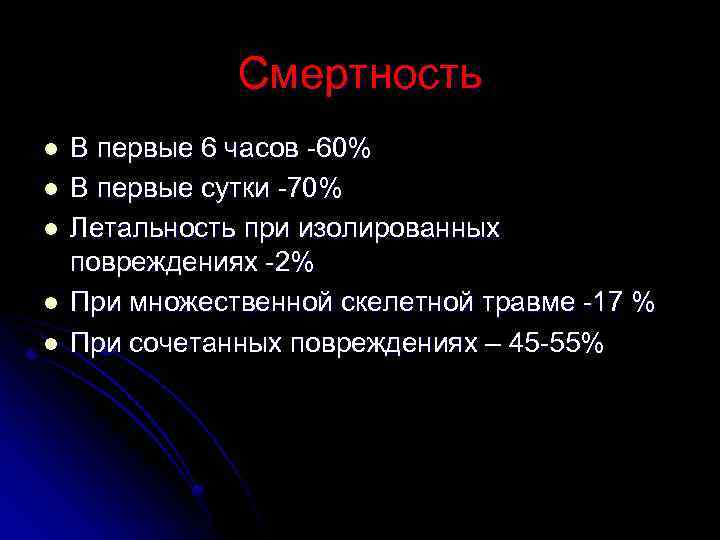 Смертность

- В первые 6 часов -60%
- В первые сутки -70%
- Летальность при изолированных повреждениях -2%
- При множественной скелетной травме -17 %
- При сочетанных повреждениях – 45-55%